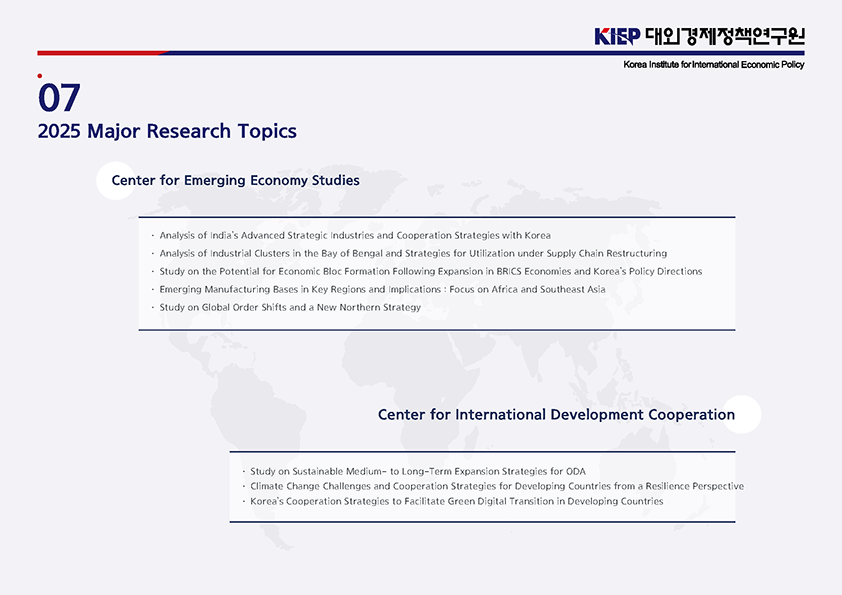 KIEP 대외경제정책연구원
Korea Institute for International Economic Policy

07
2025 Major Research Topics

Center for Emerging Economy Studies

· Analysis of India's Advanced Strategic Industries and Cooperation Strategies with Korea
· Analysis of Industrial Clusters in the Bay of Bengal and Strategies for Utilization under Supply Chain Restructuring
· Study on the Potential for Economic Bloc Formation Following Expansion in BRICS Economies and Korea's Policy Directions
· Emerging Manufacturing Bases in Key Regions and Implications : Focus on Africa and Southeast Asia
· Study on Global Order Shifts and a New Northern Strategy

Center for International Development Cooperation

· Study on Sustainable Medium- to Long-Term Expansion Strategies for ODA
· Climate Change Challenges and Cooperation Strategies for Developing Countries from a Resilience Perspective
· Korea's Cooperation Strategies to Facilitate Green Digital Transition in Developing Countries